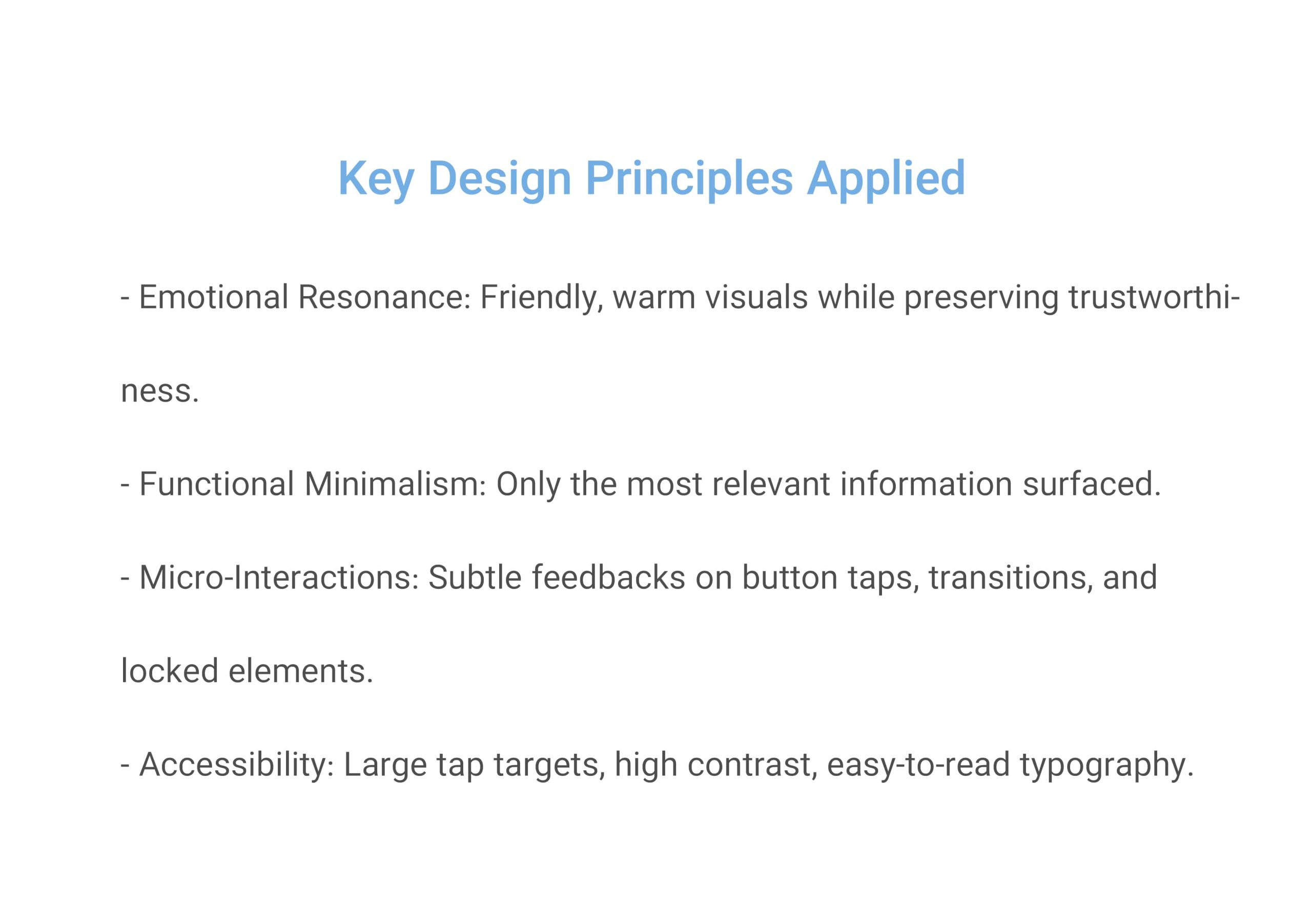 Key Design Principles Applied

- Emotional Resonance: Friendly, warm visuals while preserving trustworthiness.

- Functional Minimalism: Only the most relevant information surfaced.

- Micro-Interactions: Subtle feedbacks on button taps, transitions, and locked elements.

- Accessibility: Large tap targets, high contrast, easy-to-read typography.